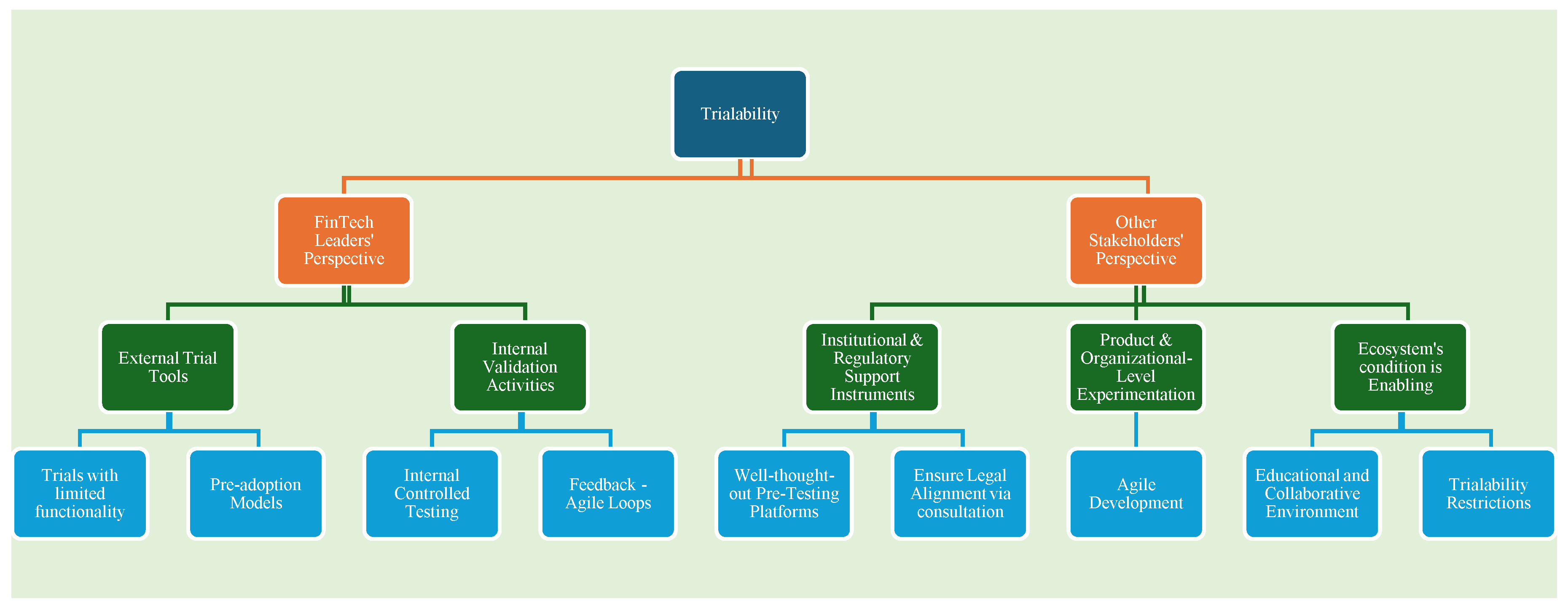 Trialability

FinTech Leaders' Perspective

Other Stakeholders' Perspective

External Trial Tools

Internal Validation Activities

Institutional & Regulatory Support Instruments

Product & Organizational-Level Experimentation

Ecosystem's condition is Enabling

Trials with limited functionality

Pre-adoption Models

Internal Controlled Testing

Feedback - Agile Loops

Well-thought-out Pre-Testing Platforms

Ensure Legal Alignment via consultation

Agile Development

Educational and Collaborative Environment

Trialability Restrictions